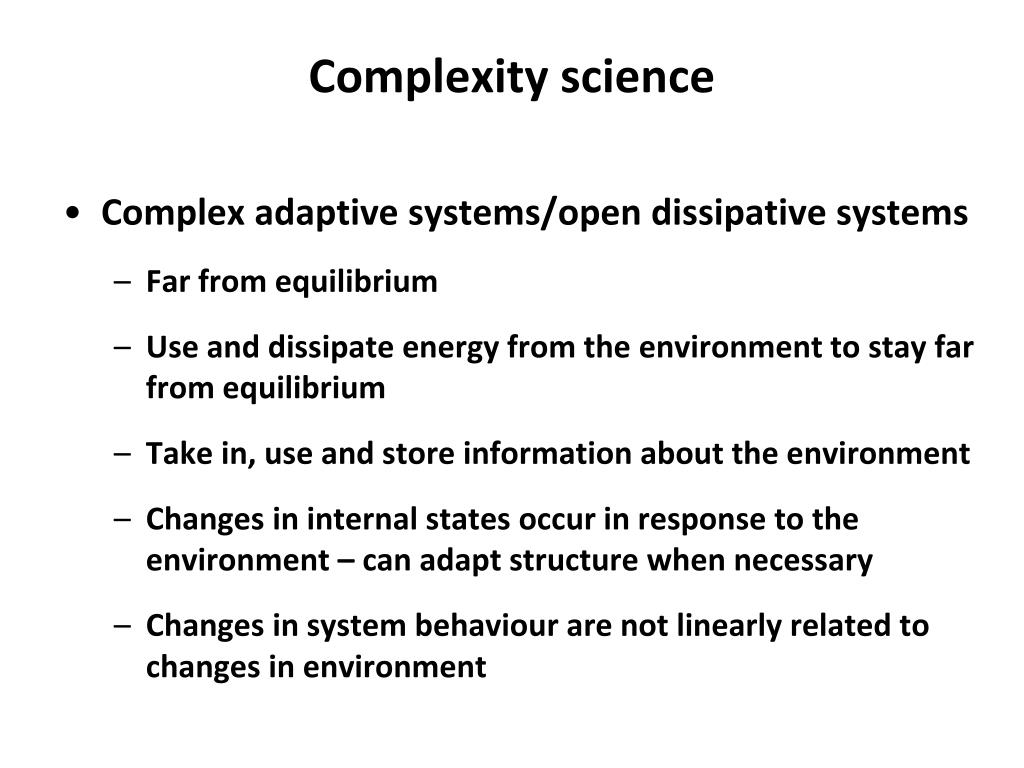 Complexity science

• Complex adaptive systems/open dissipative systems

– Far from equilibrium

– Use and dissipate energy from the environment to stay far from equilibrium

– Take in, use and store information about the environment

– Changes in internal states occur in response to the environment – can adapt structure when necessary

– Changes in system behaviour are not linearly related to changes in environment